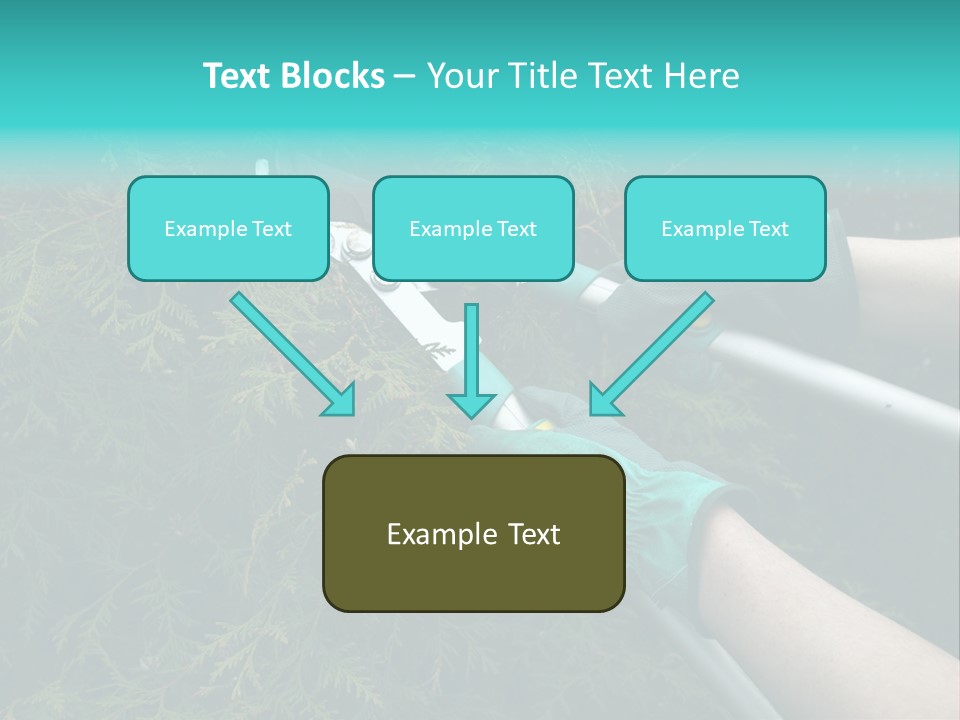 Text Blocks – Your Title Text Here

Example Text

Example Text

Example Text

Example Text